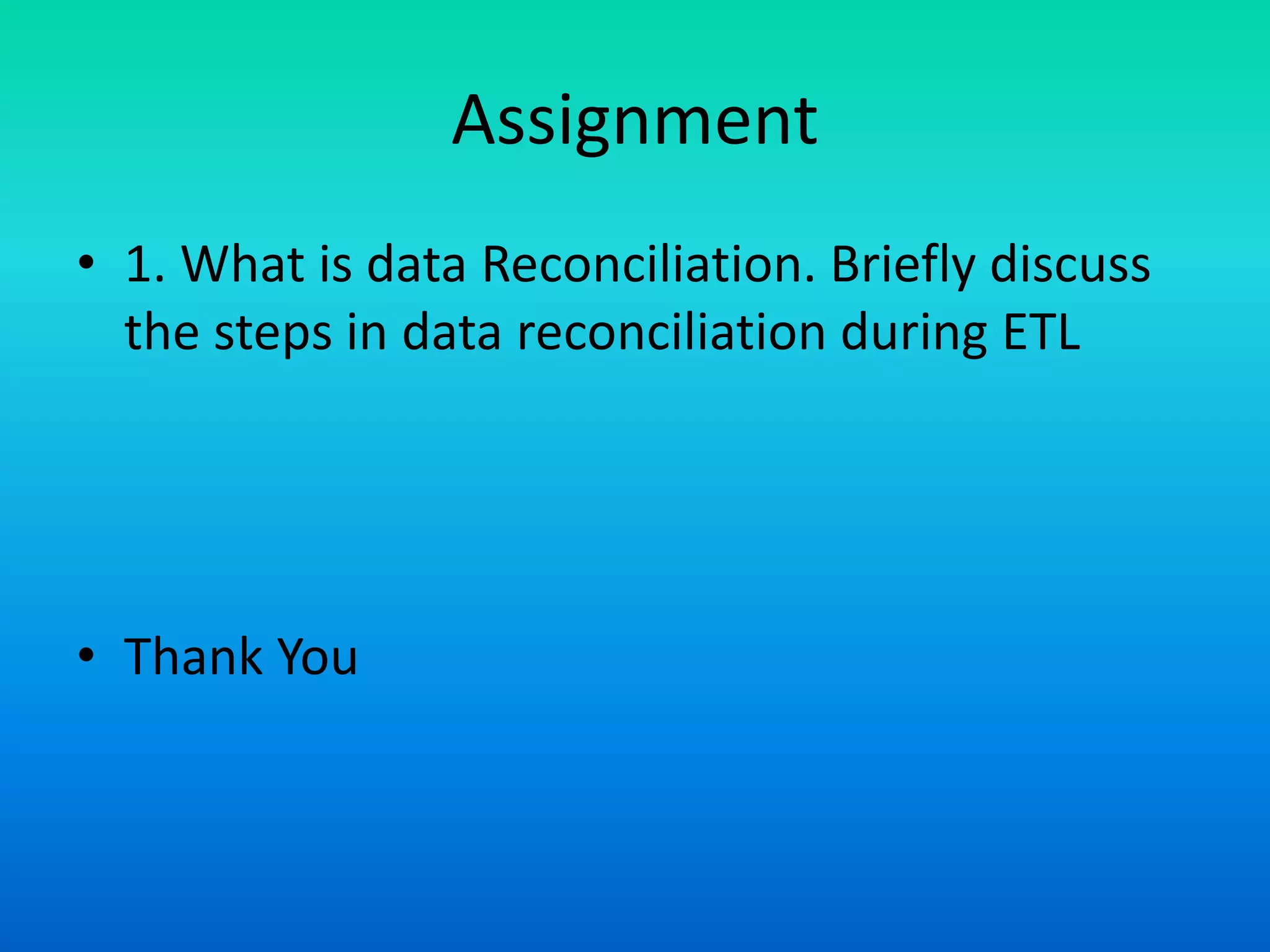 Assignment

• 1. What is data Reconciliation. Briefly discuss the steps in data reconciliation during ETL

• Thank You